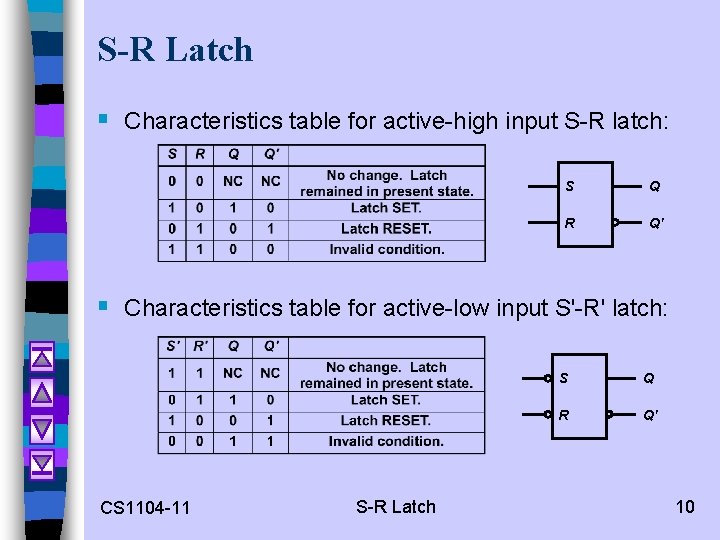 S-R Latch

Characteristics table for active-high input S-R latch:

| S | R | Q | Q' | |
|---|---|---|---|---|
| 0 | 0 | NC | NC | No change. Latch remained in present state. |
| 1 | 0 | 1 | 0 | Latch SET. |
| 0 | 1 | 0 | 1 | Latch RESET. |
| 1 | 1 | 0 | 0 | Invalid condition. |

S R Q Q'

Characteristics table for active-low input S'-R' latch:

| S' | R' | Q | Q' | |
|---|---|---|---|---|
| 1 | 1 | NC | NC | No change. Latch remained in present state. |
| 0 | 1 | 1 | 0 | Latch SET. |
| 1 | 0 | 0 | 1 | Latch RESET. |
| 0 | 0 | 1 | 1 | Invalid condition. |

S R Q Q'

CS1104-11 S-R Latch 10